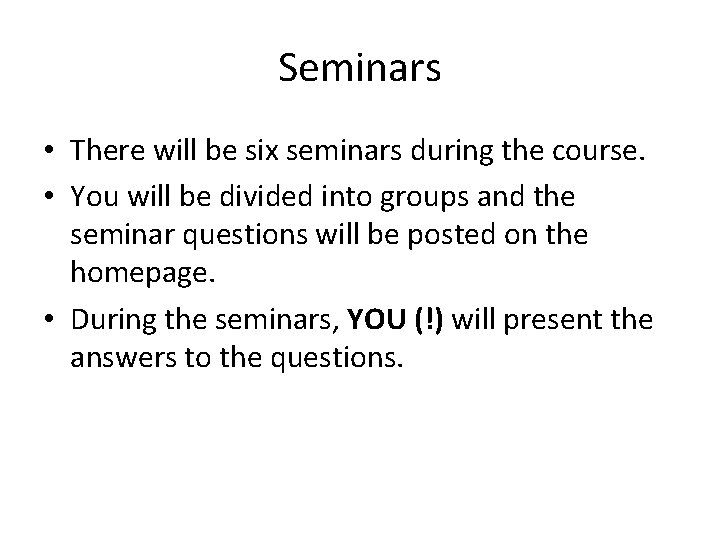 Seminars

• There will be six seminars during the course.

• You will be divided into groups and the seminar questions will be posted on the homepage.

• During the seminars, YOU (!) will present the answers to the questions.